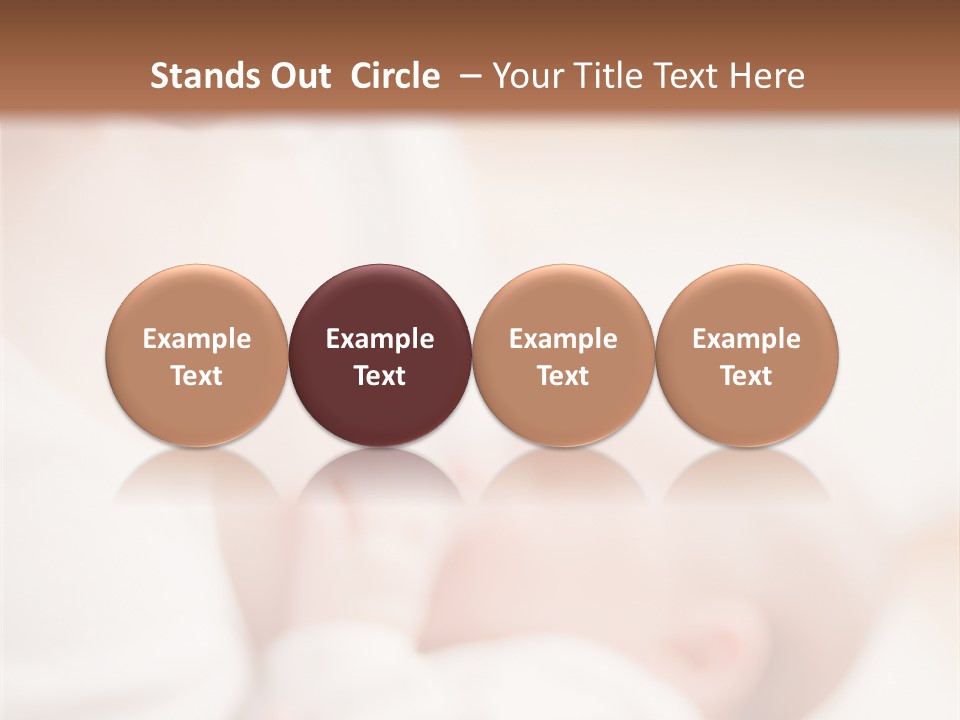 Stands Out Circle – Your Title Text Here

Example Text

Example Text

Example Text

Example Text